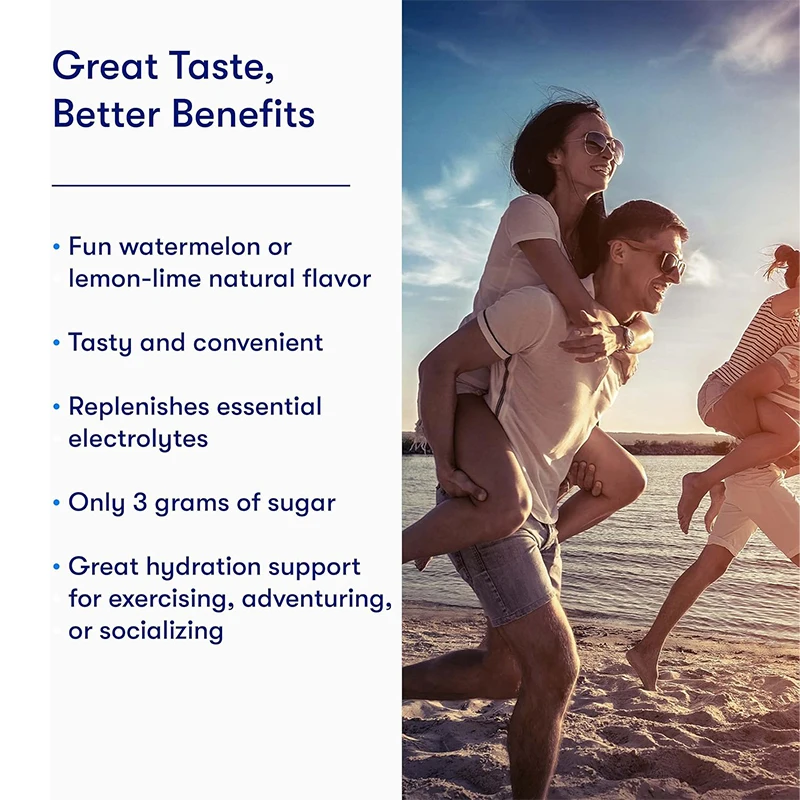 Great Taste, Better Benefits

• Fun watermelon or lemon-lime natural flavor

• Tasty and convenient

• Replenishes essential electrolytes

• Only 3 grams of sugar

• Great hydration support for exercising, adventuring, or socializing